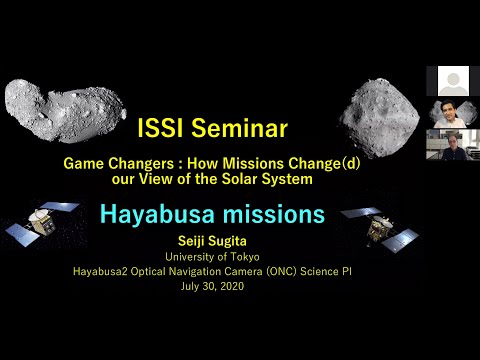 ISSI Seminar

Game Changers : How Missions Change(d) our View of the Solar System

Hayabusa missions

Seiji Sugita
University of Tokyo
Hayabusa2 Optical Navigation Camera (ONC) Science PI
July 30, 2020